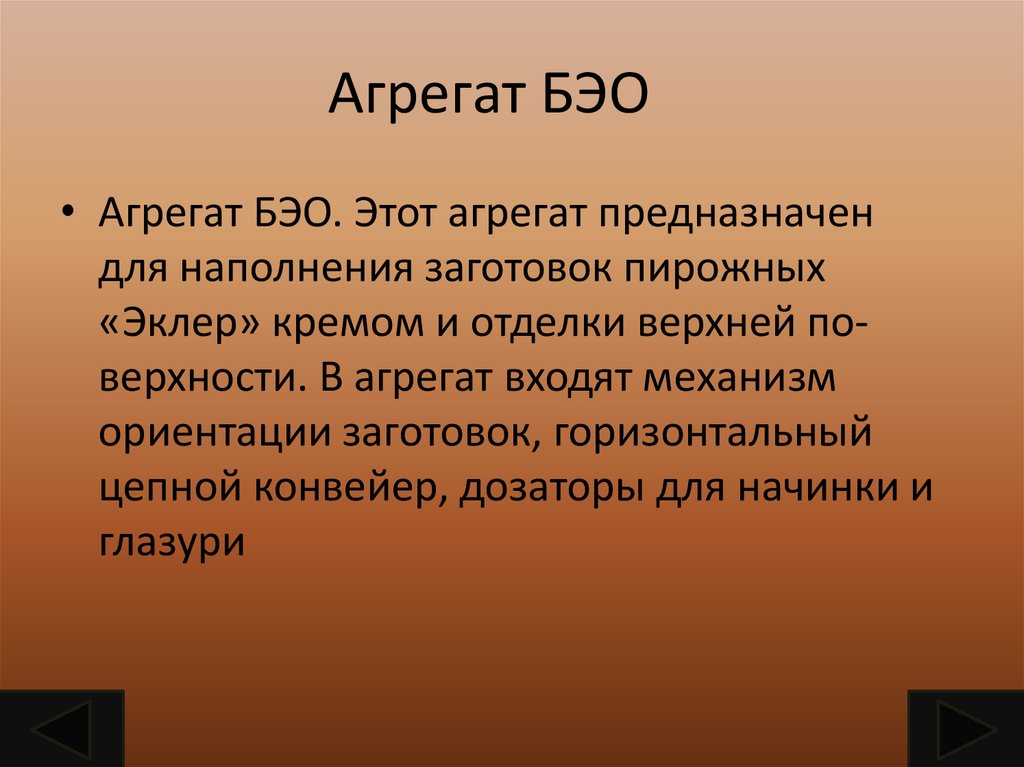 Агрегат БЭО

• Агрегат БЭО. Этот агрегат предназначен для наполнения заготовок пирожных «Эклер» кремом и отделки верхней поверхности. В агрегат входят механизм ориентации заготовок, горизонтальный цепной конвейер, дозаторы для начинки и глазури